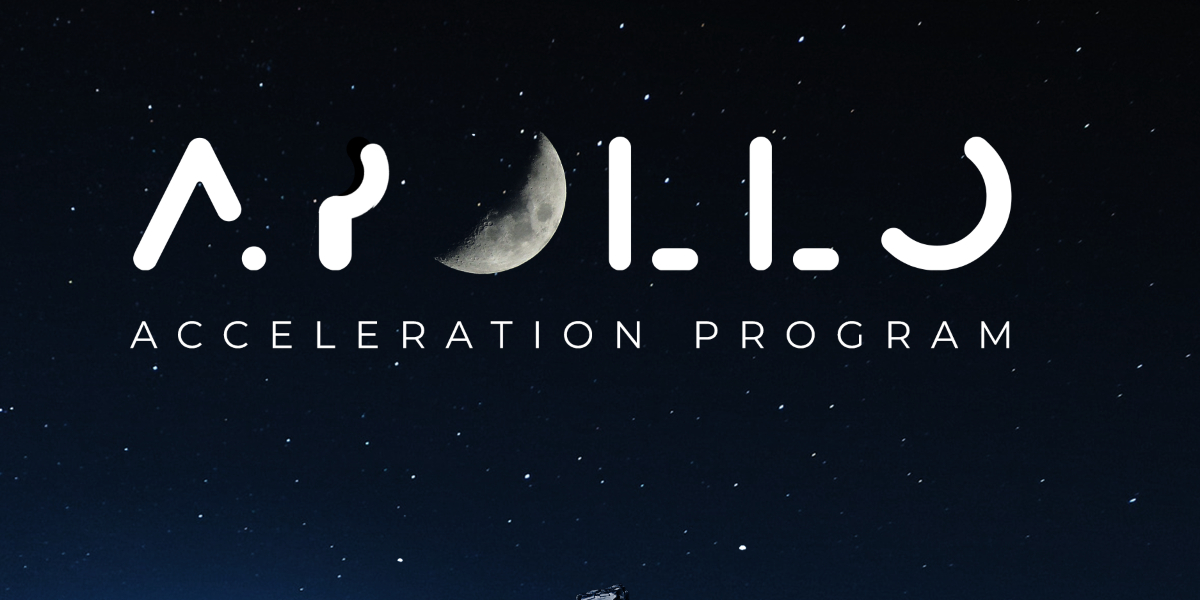 APOLLO
ACCELERATION PROGRAM